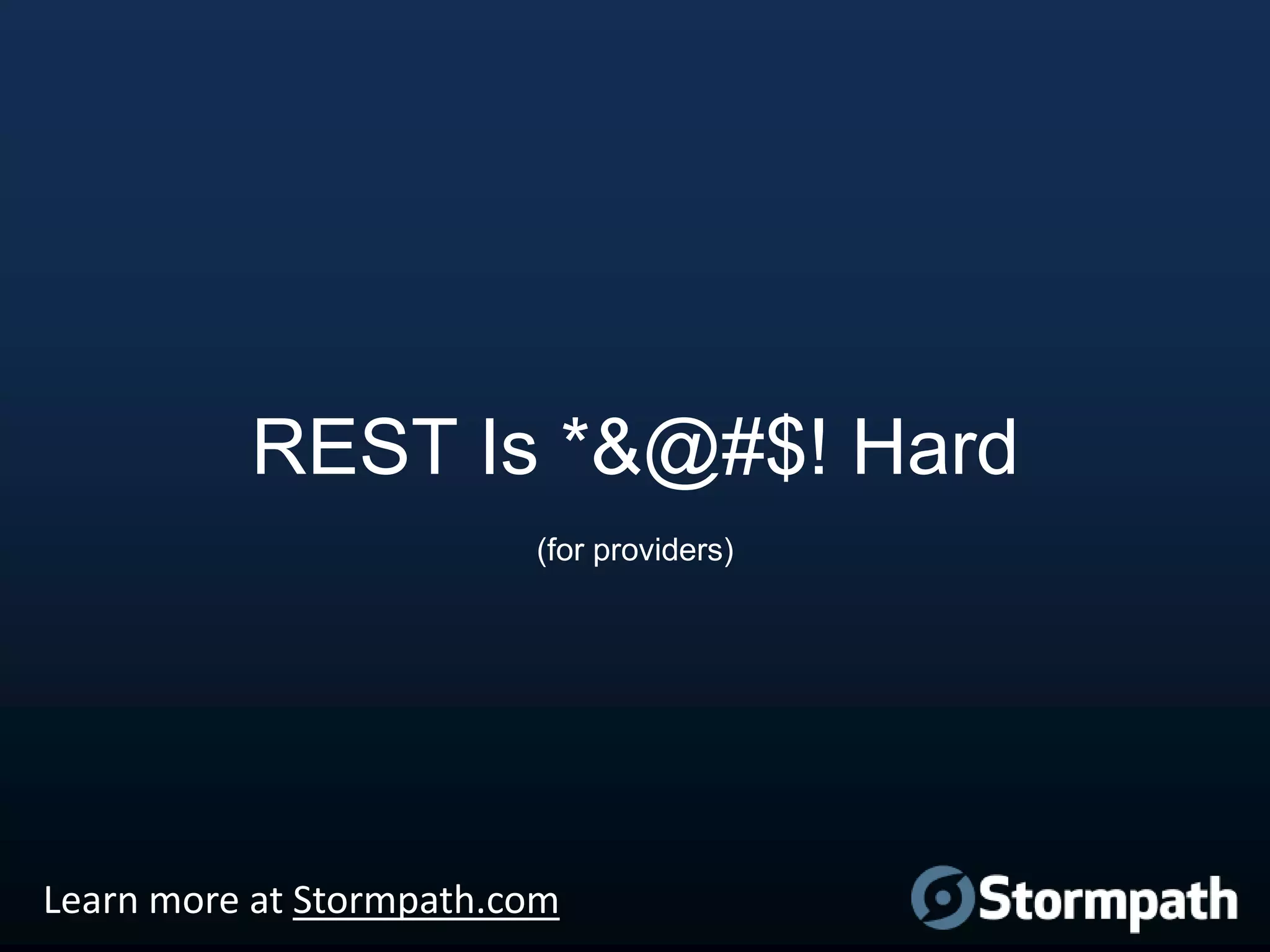 REST Is *&@#$! Hard

(for providers)

Learn more at Stormpath.com

Stormpath